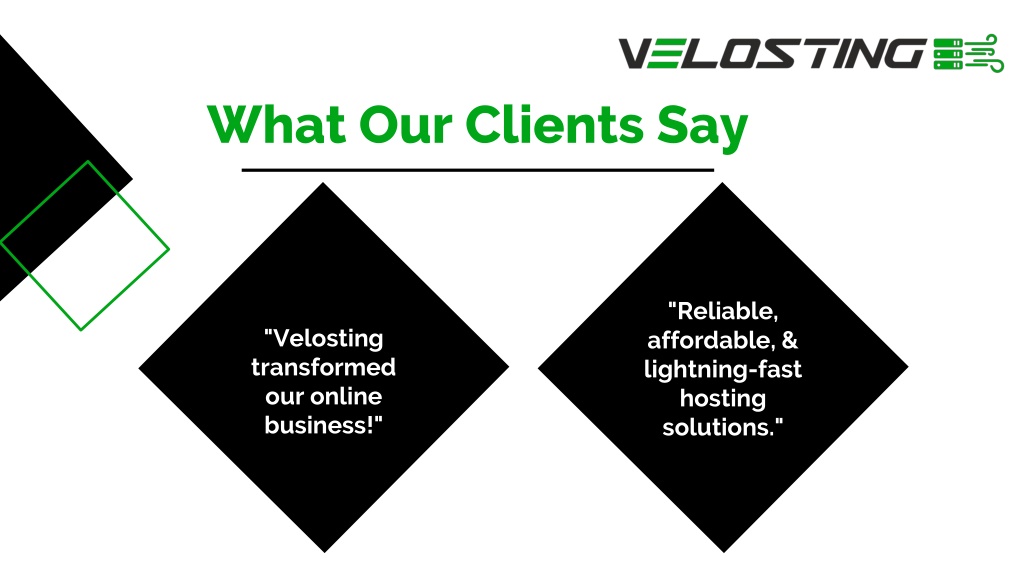 VELOSTING

What Our Clients Say

"Velosting transformed our online business!"

"Reliable, affordable, & lightning-fast hosting solutions."